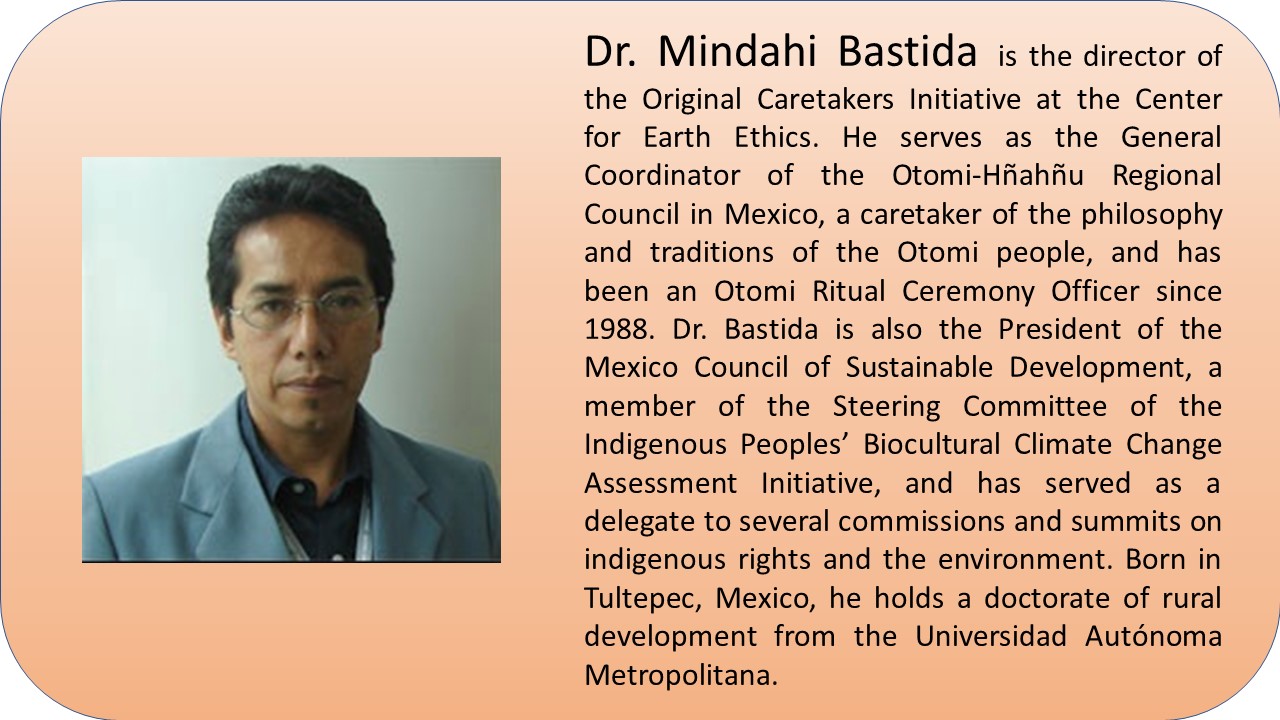 Dr. Mindahi Bastida is the director of the Original Caretakers Initiative at the Center for Earth Ethics. He serves as the General Coordinator of the Otomi-Hñahñu Regional Council in Mexico, a caretaker of the philosophy and traditions of the Otomi people, and has been an Otomi Ritual Ceremony Officer since 1988. Dr. Bastida is also the President of the Mexico Council of Sustainable Development, a member of the Steering Committee of the Indigenous Peoples' Biocultural Climate Change Assessment Initiative, and has served as a delegate to several commissions and summits on indigenous rights and the environment. Born in Tultepec, Mexico, he holds a doctorate of rural development from the Universidad Autónoma Metropolitana.